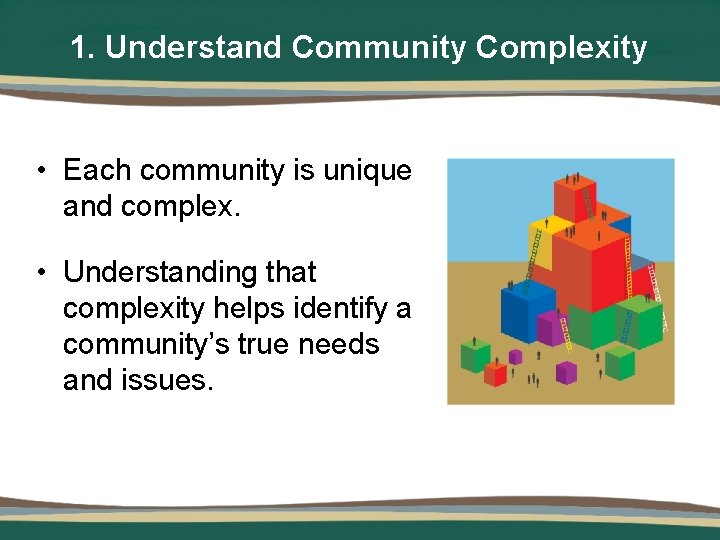 1. Understand Community Complexity

• Each community is unique and complex.

• Understanding that complexity helps identify a community's true needs and issues.